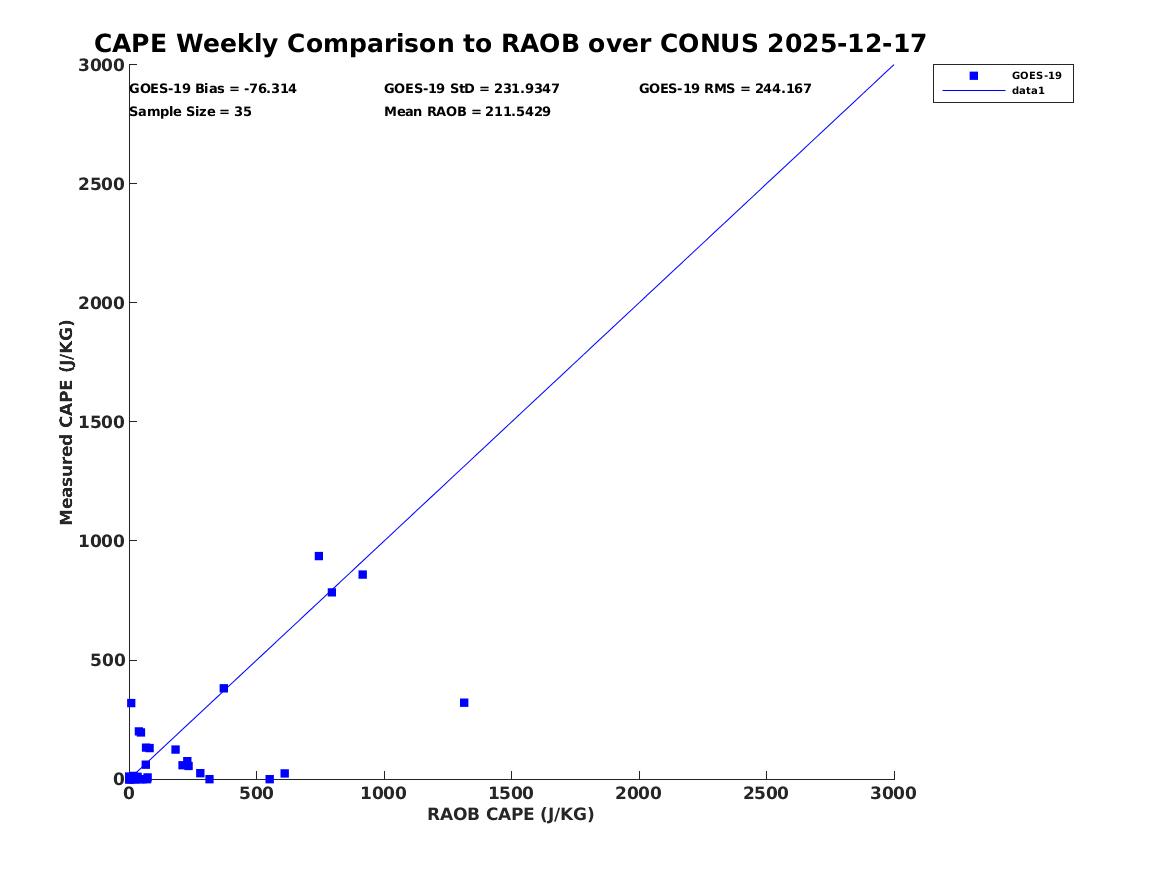 CAPE Weekly Comparison to RAOB over CONUS 2025-12-17

GOES-19 Bias = -76.314
GOES-19 StD = 231.9347
GOES-19 RMS = 244.167
Sample Size = 35
Mean RAOB = 211.5429

GOES-19
data1

Measured CAPE (J/KG)

3000
2500
2000
1500
1000
500
0

0
500
1000
1500
2000
2500
3000

RAOB CAPE (J/KG)